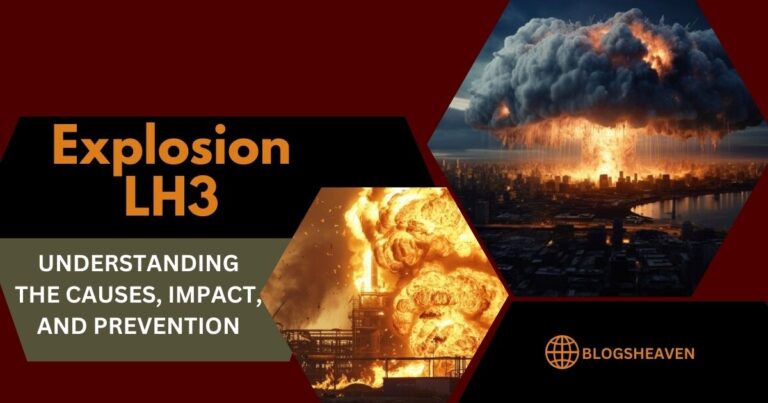 Explosion LH3

UNDERSTANDING THE CAUSES, IMPACT, AND PREVENTION

BLOGSHEAVEN